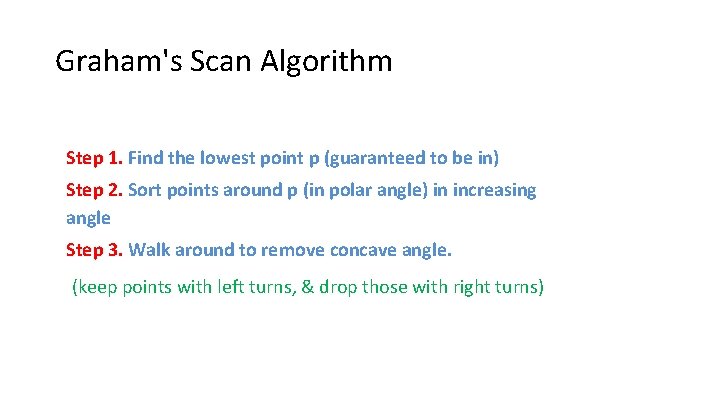 Graham's Scan Algorithm

Step 1. Find the lowest point p (guaranteed to be in)

Step 2. Sort points around p (in polar angle) in increasing angle

Step 3. Walk around to remove concave angle.

(keep points with left turns, & drop those with right turns)